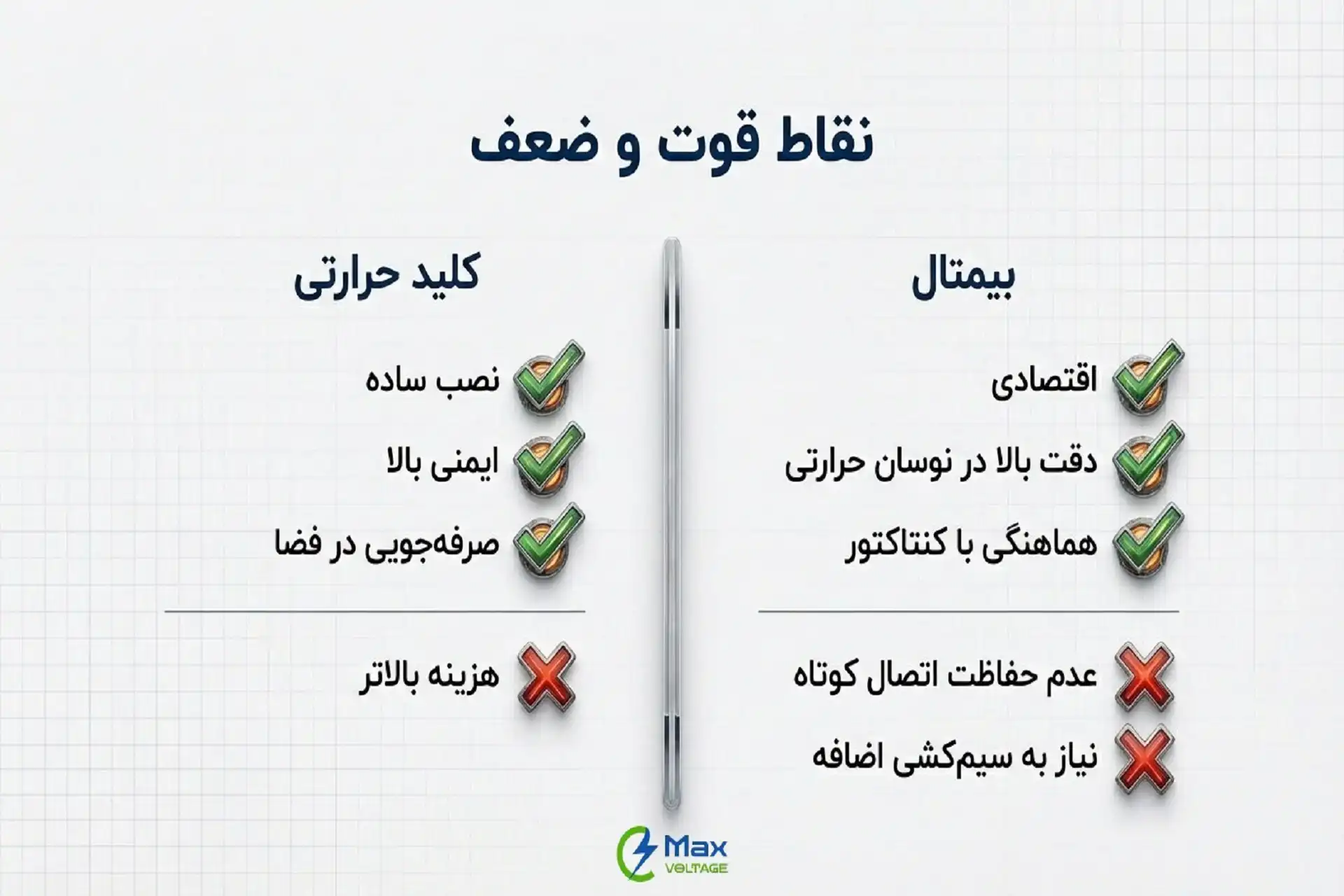 نقاط قوت و ضعف

بیمتال

اقتصادی

دقت بالا در نوسان حرارتی

هماهنگی با کنتاکتور

عدم حفاظت اتصال کوتاه

نیاز به سیم‌کشی اضافه

کلید حرارتی

نصب ساده

ایمنی بالا

صرفه‌جویی در فضا

هزینه بالاتر

Max VOLTAGE